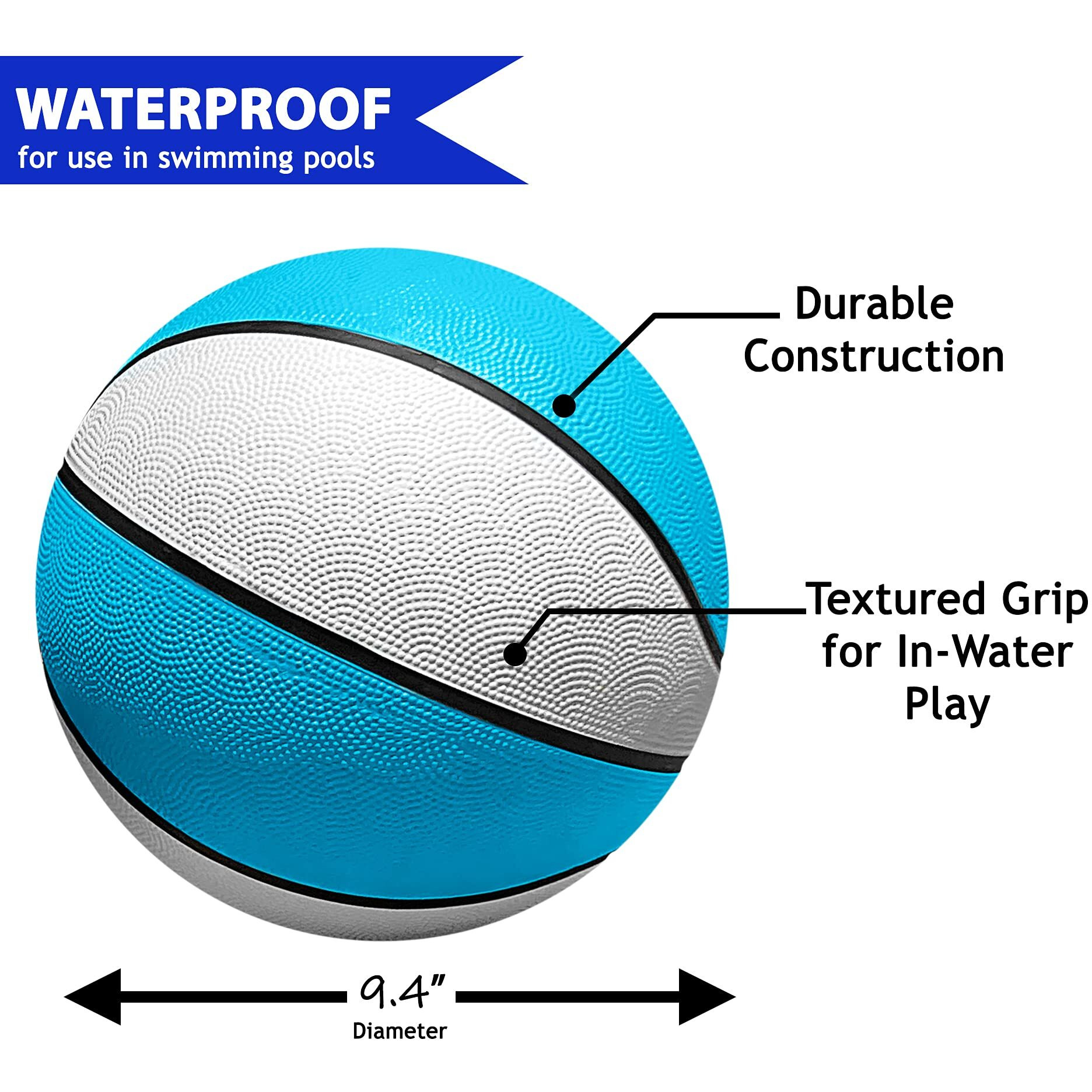 WATERPROOF
for use in swimming pools

Durable Construction

Textured Grip for In-Water Play

9.4"
Diameter